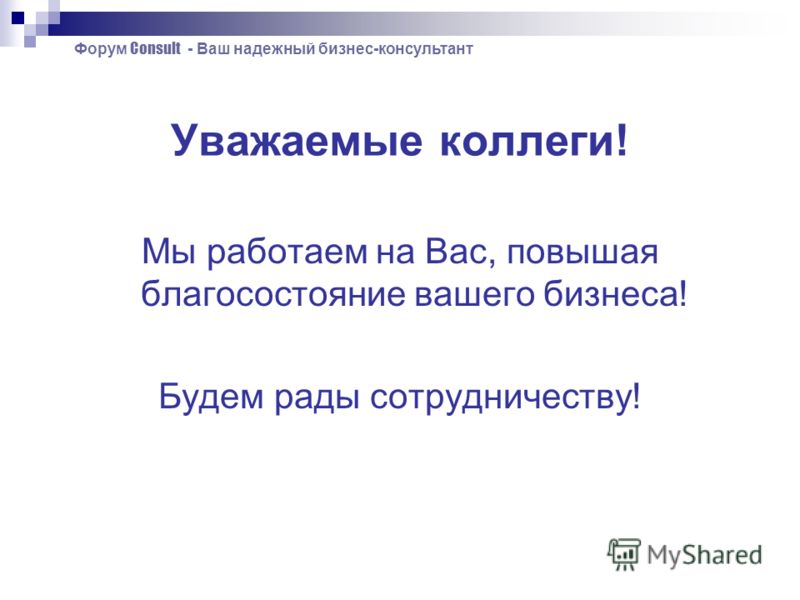 Форум Consult - Ваш надежный бизнес-консультант

Уважаемые коллеги!

Мы работаем на Вас, повышая благосостояние вашего бизнеса!

Будем рады сотрудничеству!

MyShared